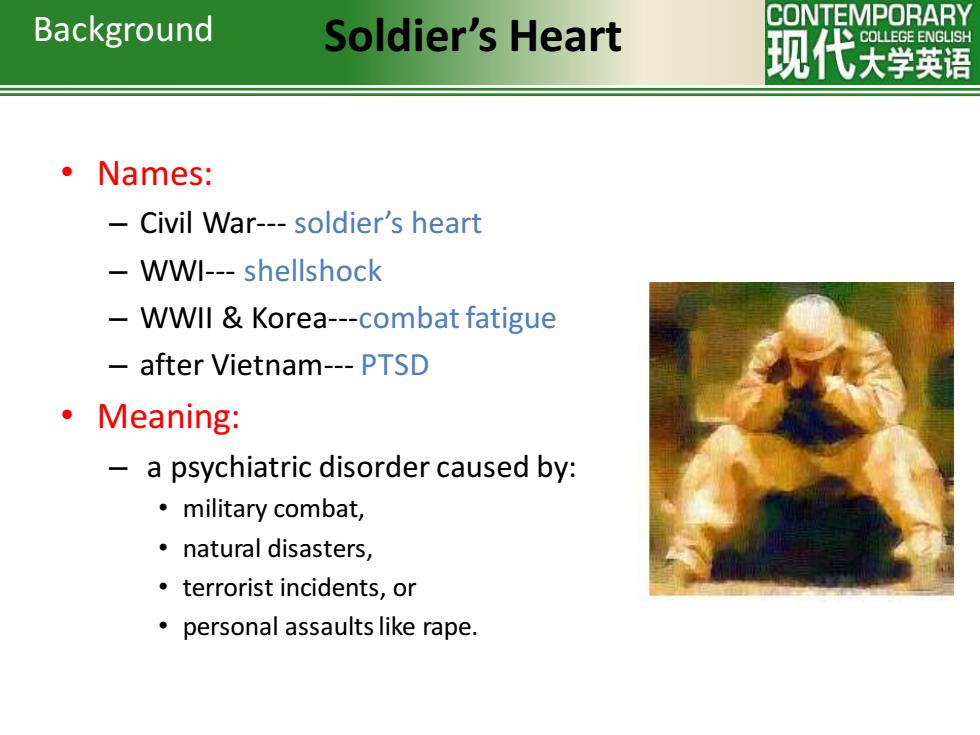 Background

Soldier's Heart

CONTEMPORARY
COLLEGE ENGLISH
现代大学英语

• Names:
– Civil War--- soldier's heart
– WWI--- shellshock
– WWII & Korea---combat fatigue
– after Vietnam--- PTSD
• Meaning:
– a psychiatric disorder caused by:
• military combat,
• natural disasters,
• terrorist incidents, or
• personal assaults like rape.